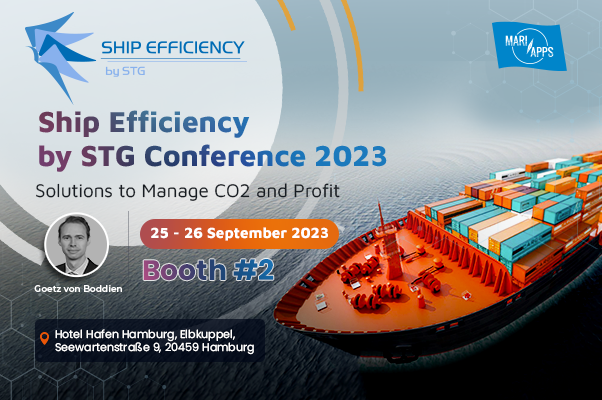 SHIP EFFICIENCY
by STG

MARI APPS

Ship Efficiency by STG Conference 2023

Solutions to Manage CO2 and Profit

25 - 26 September 2023

Booth #2

Goetz von Boddien

Hotel Hafen Hamburg, Elbkuppel, Seewartenstraße 9, 20459 Hamburg